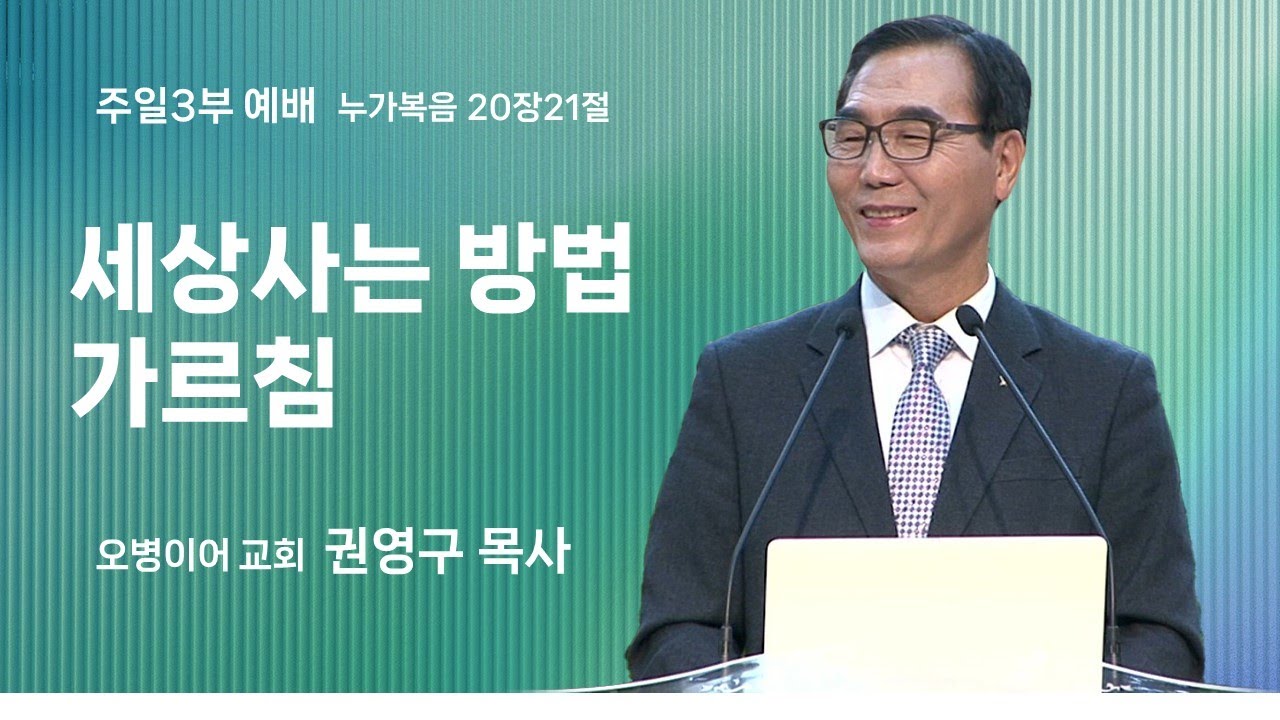 주일3부 예배 누가복음 20장21절

세상사는 방법 가르침

오병이어 교회 권영구 목사